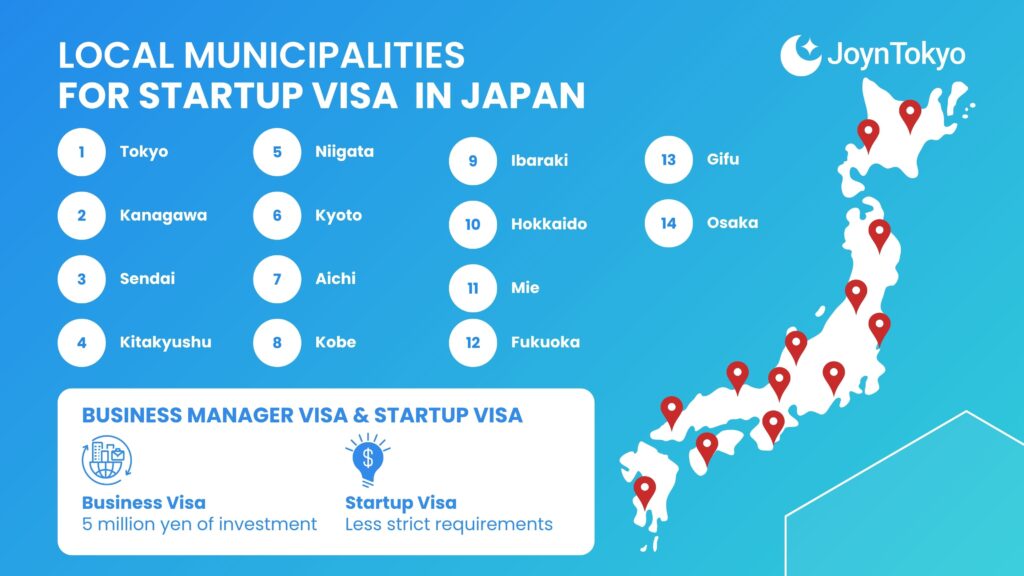 LOCAL MUNICIPALITIES FOR STARTUP VISA IN JAPAN

JoynTokyo

1 Tokyo
2 Kanagawa
3 Sendai
4 Kitakyushu

5 Niigata
6 Kyoto
7 Aichi
8 Kobe

9 Ibaraki
10 Hokkaido
11 Mie
12 Fukuoka

13 Gifu
14 Osaka

BUSINESS MANAGER VISA & STARTUP VISA

Business Visa
5 million yen of investment

$

Startup Visa
Less strict requirements